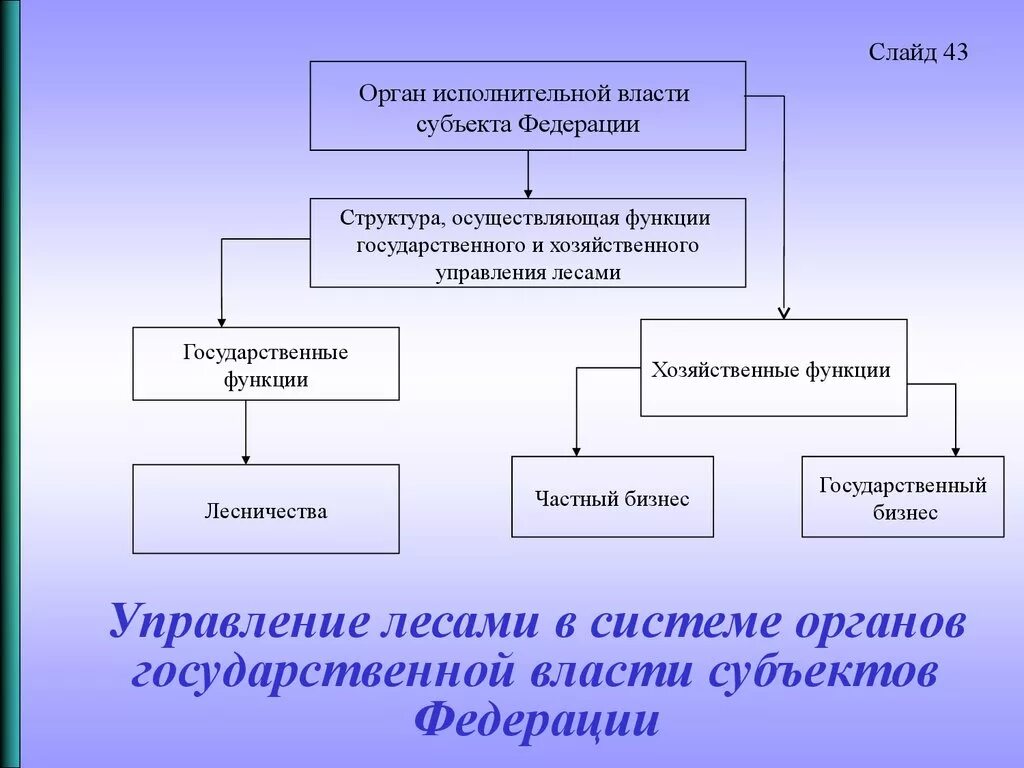 Слайд 43

Орган исполнительной власти субъекта Федерации

Структура, осуществляющая функции государственного и хозяйственного управления лесами

Государственные функции

Хозяйственные функции

Лесничества

Частный бизнес

Государственный бизнес

Управление лесами в системе органов государственной власти субъектов Федерации